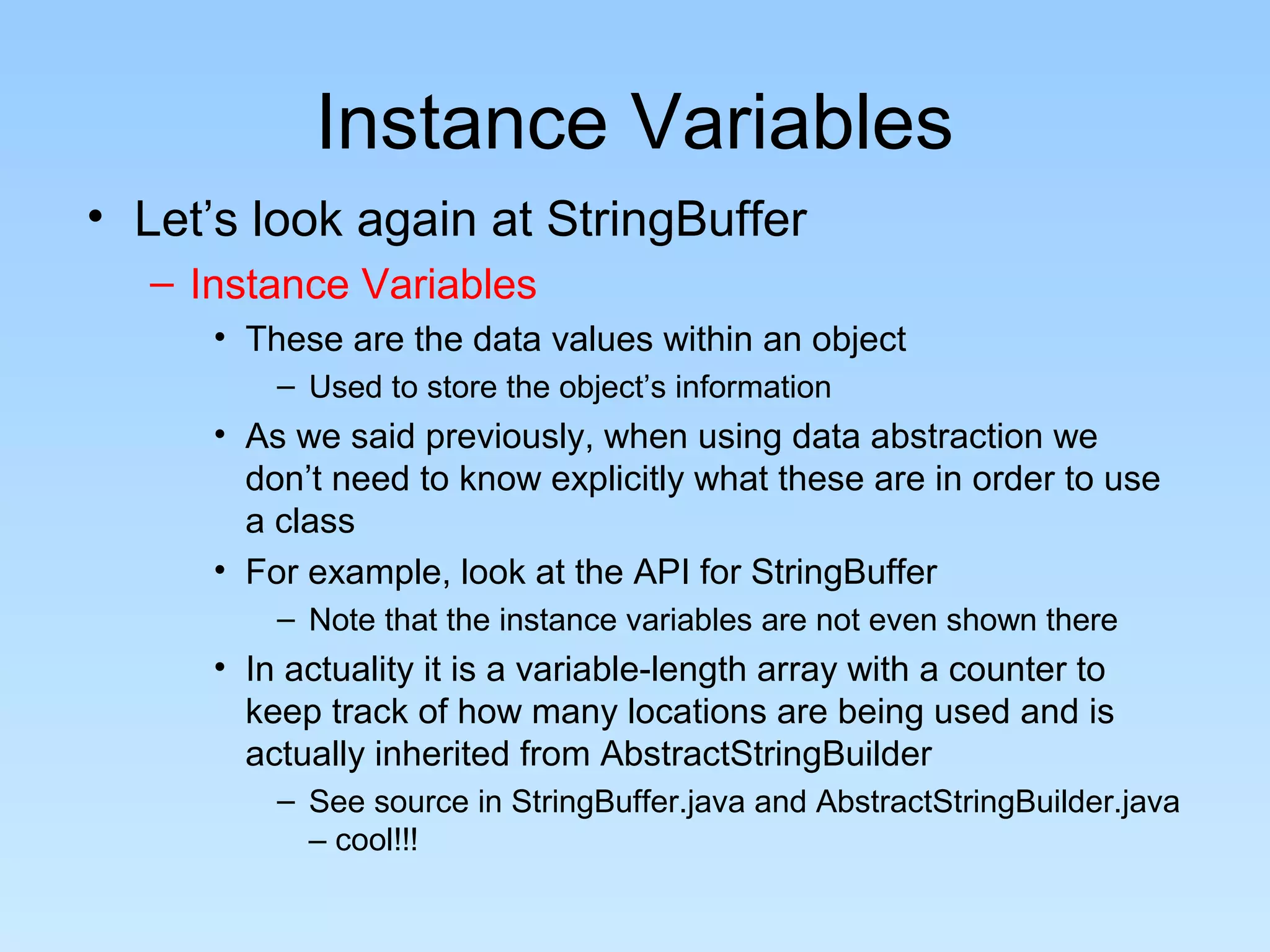 Instance Variables

• Let’s look again at StringBuffer
– Instance Variables
• These are the data values within an object
– Used to store the object’s information
• As we said previously, when using data abstraction we don’t need to know explicitly what these are in order to use a class
• For example, look at the API for StringBuffer
– Note that the instance variables are not even shown there
• In actuality it is a variable-length array with a counter to keep track of how many locations are being used and is actually inherited from AbstractStringBuilder
– See source in StringBuffer.java and AbstractStringBuilder.java – cool!!!